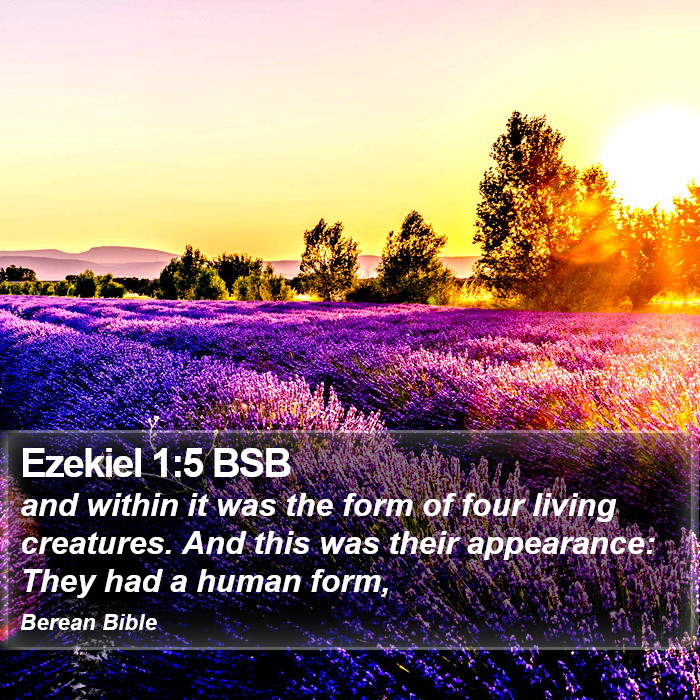 Ezekiel 1:5 BSB
and within it was the form of four living creatures. And this was their appearance: They had a human form,
Berean Bible